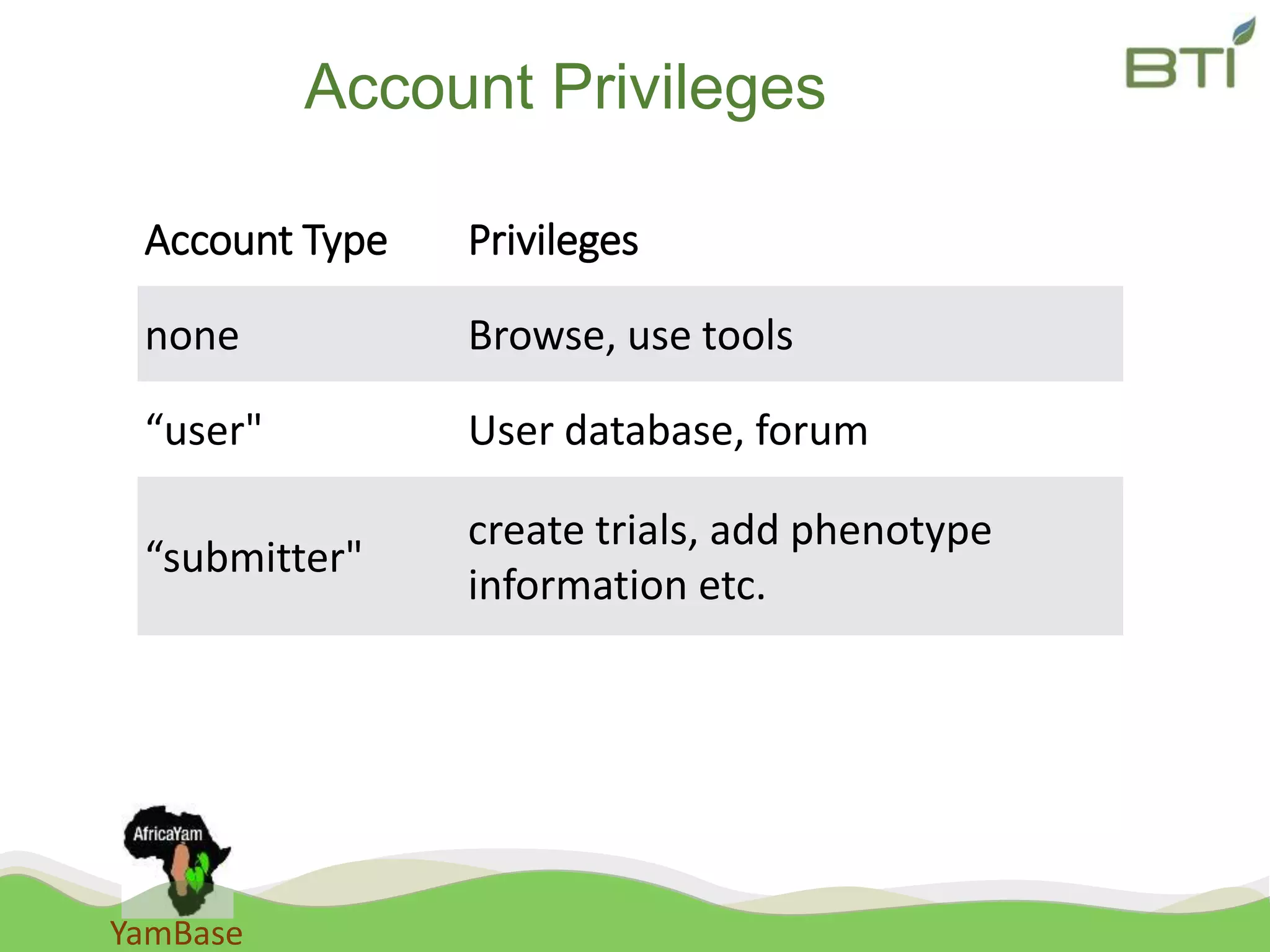 Account Privileges

BTI

| Account Type | Privileges |
|---|---|
| none | Browse, use tools |
| “user" | User database, forum |
| “submitter" | create trials, add phenotype information etc. |

AfricaYam

YamBase